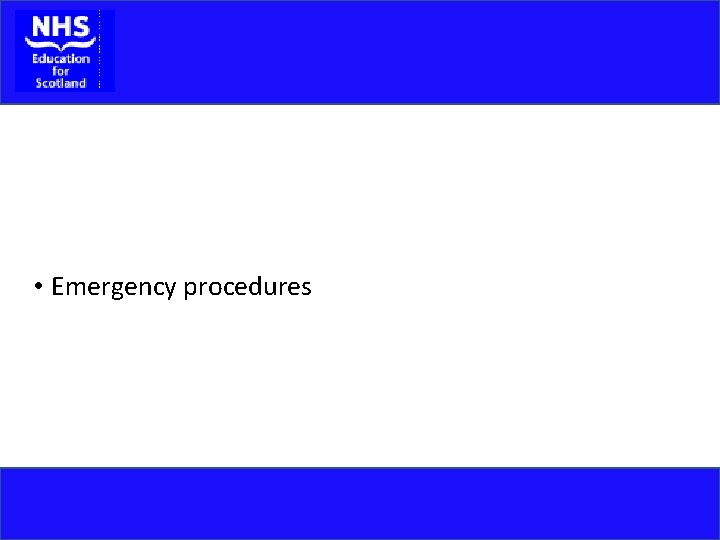 NHS
Education for Scotland

• Emergency procedures